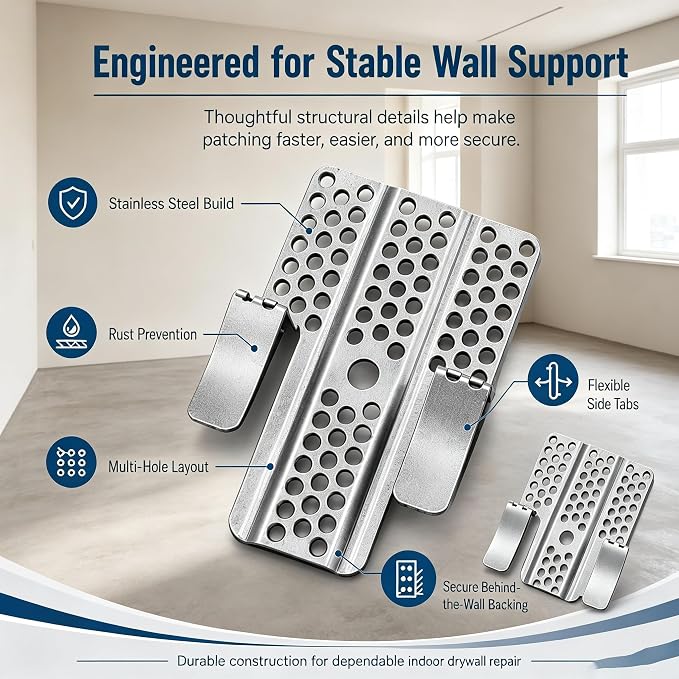 Engineered for Stable Wall Support

Thoughtful structural details help make patching faster, easier, and more secure.

Stainless Steel Build

Rust Prevention

Multi-Hole Layout

Flexible Side Tabs

Secure Behind-the-Wall Backing

Durable construction for dependable indoor drywall repair